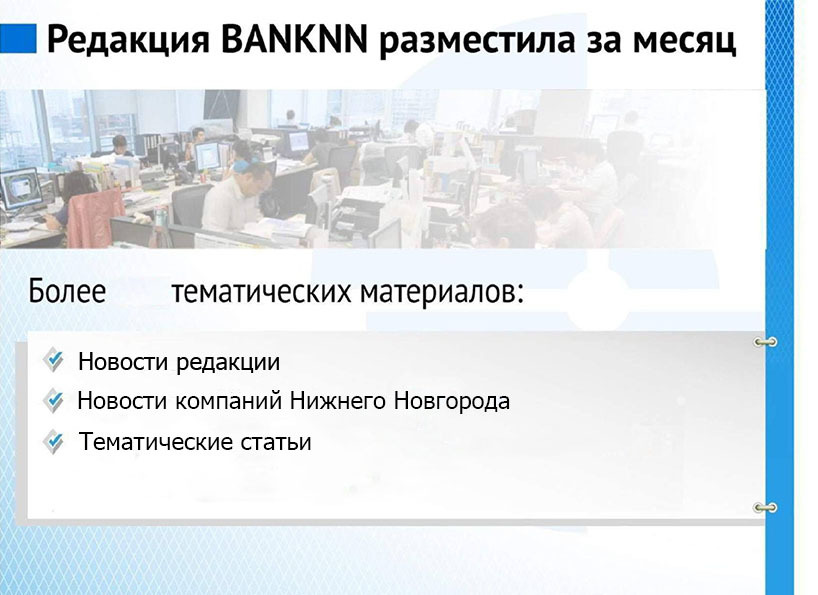 Редакция BANKNN разместила за месяц

Более тематических материалов:

Новости редакции

Новости компаний Нижнего Новгорода

Тематические статьи